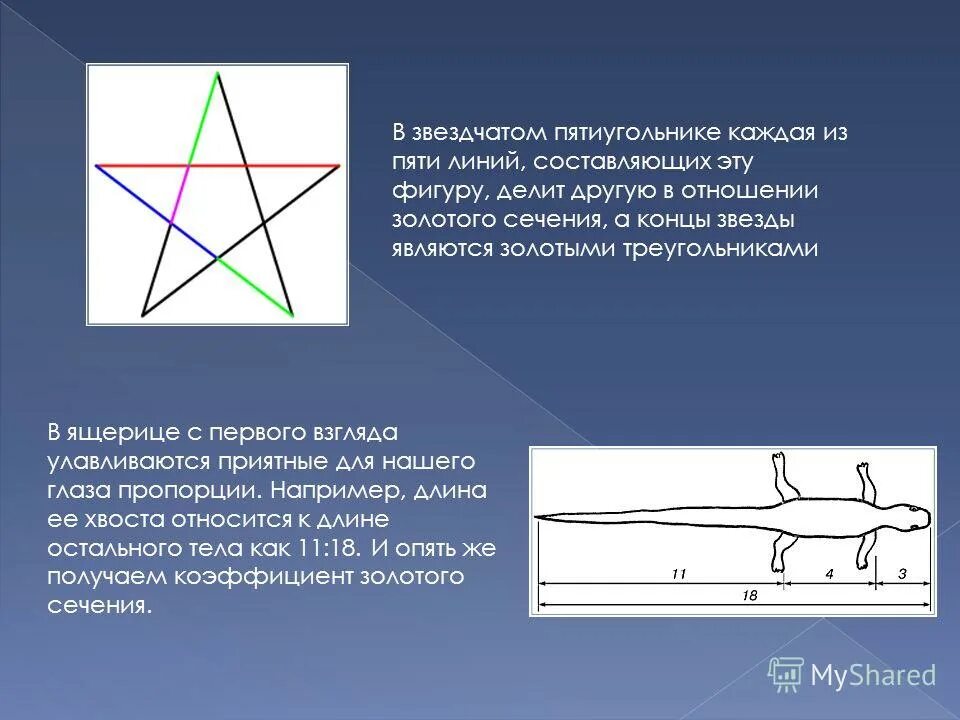 В звездчатом пятиугольнике каждая из пяти линий, составляющих эту фигуру, делит другую в отношении золотого сечения, а концы звезды являются золотыми треугольниками

В ящерице с первого взгляда улавливаются приятные для нашего глаза пропорции. Например, длина ее хвоста относится к длине остального тела как 11:18. И опять же получаем коэффициент золотого сечения.

11
4
3
18

MyShared